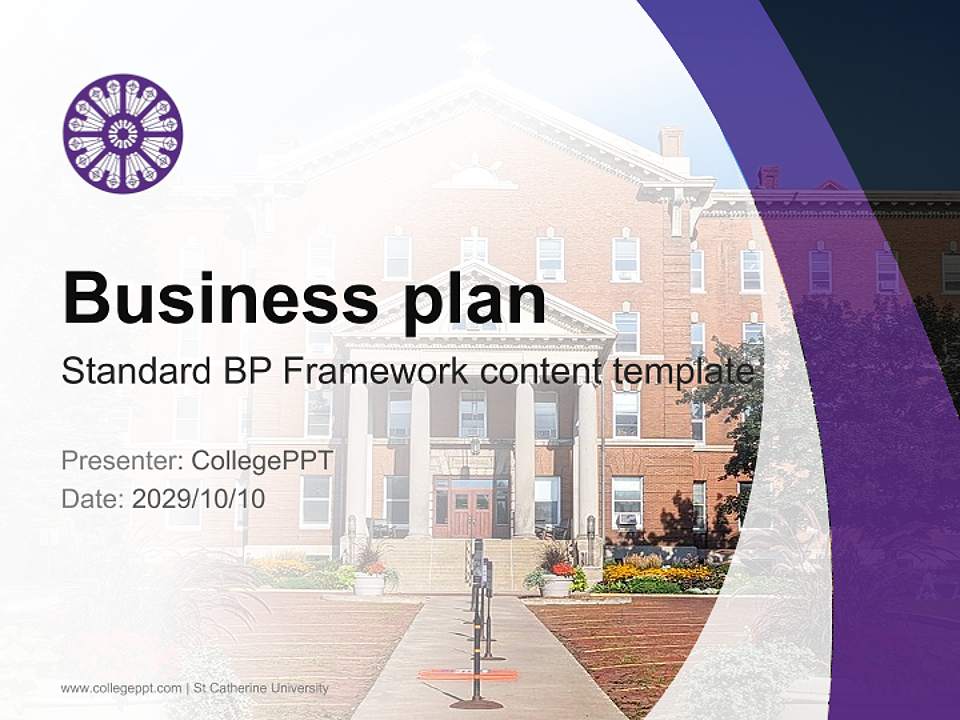 Business plan
Standard BP Framework content template

Presenter: CollegePPT
Date: 2029/10/10

www.collegeppt.com | St Catherine University